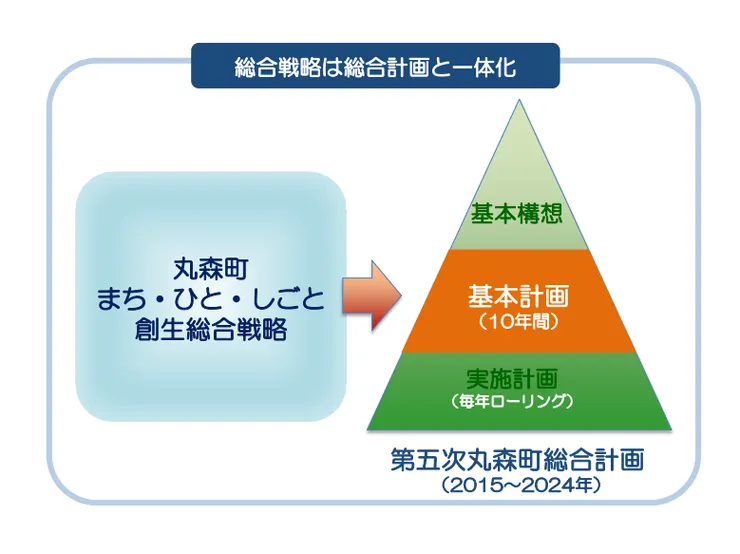 総合戦略は総合計画と一体化

丸森町
まち・ひと・しごと
創生総合戦略

基本構想

基本計画
（10年間）

実施計画
（毎年ローリング）

第五次丸森町総合計画
（2015～2024年）